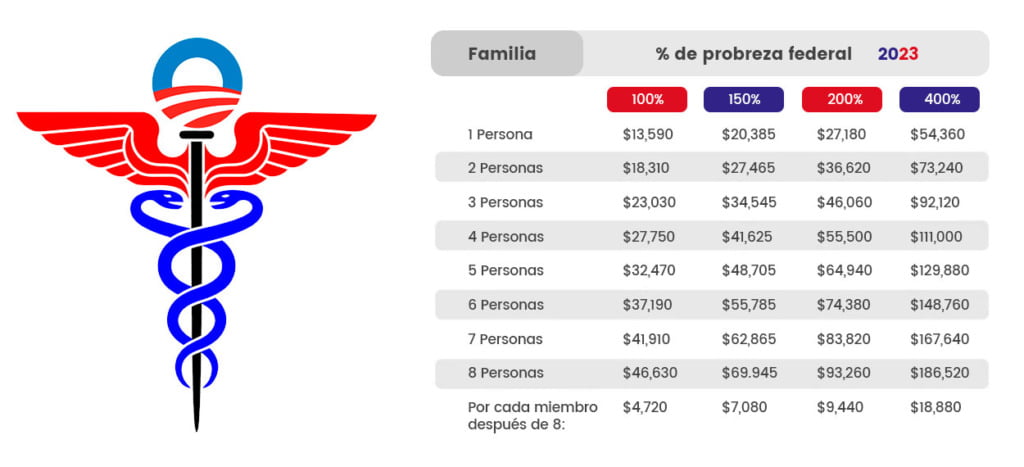 | Familia | % de probreza federal 2023 | | | |
|---|---|---|---|---|
| | 100% | 150% | 200% | 400% |
| 1 Persona | $13,590 | $20,385 | $27,180 | $54,360 |
| 2 Personas | $18,310 | $27,465 | $36,620 | $73,240 |
| 3 Personas | $23,030 | $34,545 | $46,060 | $92,120 |
| 4 Personas | $27,750 | $41,625 | $55,500 | $111,000 |
| 5 Personas | $32,470 | $48,705 | $64,940 | $129,880 |
| 6 Personas | $37,190 | $55,785 | $74,380 | $148,760 |
| 7 Personas | $41,910 | $62,865 | $83,820 | $167,640 |
| 8 Personas | $46,630 | $69.945 | $93,260 | $186,520 |
| Por cada miembro después de 8: | $4,720 | $7,080 | $9,440 | $18,880 |